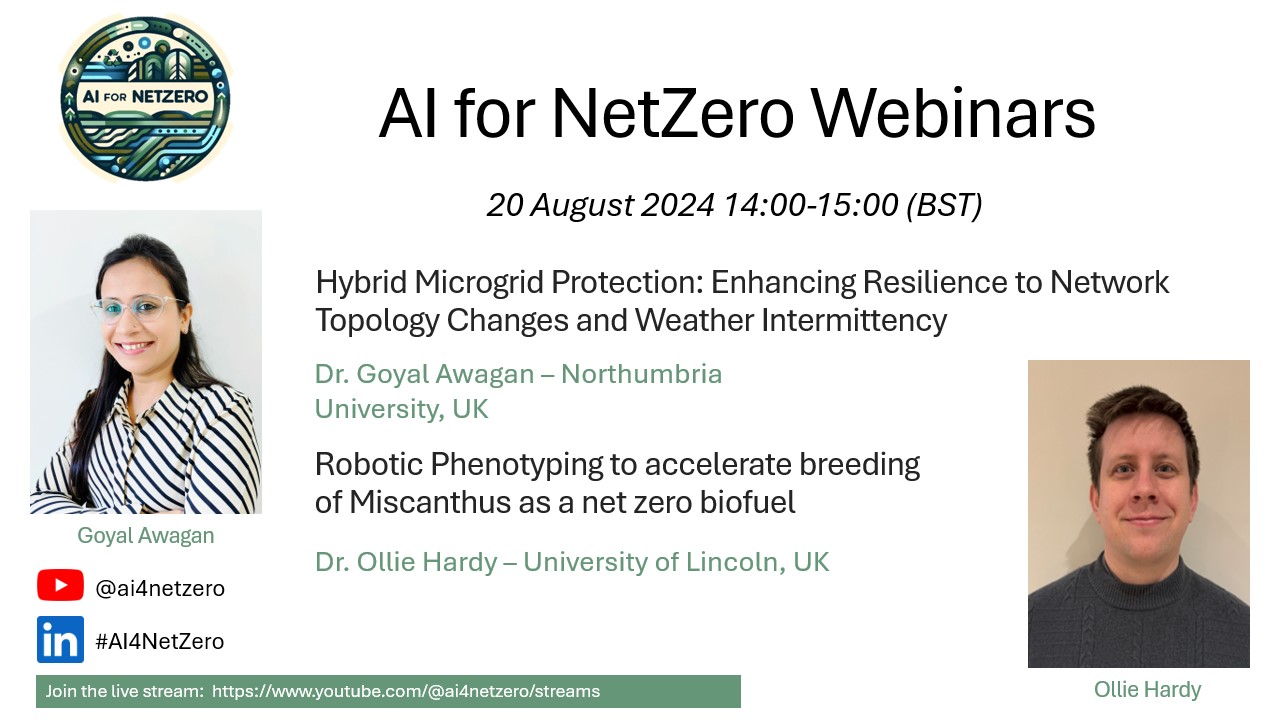 AI FOR NETZERO

AI for NetZero Webinars

20 August 2024 14:00-15:00 (BST)

Hybrid Microgrid Protection: Enhancing Resilience to Network Topology Changes and Weather Intermittency

Dr. Goyal Awagan – Northumbria University, UK

Robotic Phenotyping to accelerate breeding of Miscanthus as a net zero biofuel

Dr. Ollie Hardy – University of Lincoln, UK

Goyal Awagan

@ai4netzero

#AI4NetZero

Join the live stream: https://www.youtube.com/@ai4netzero/streams

Ollie Hardy